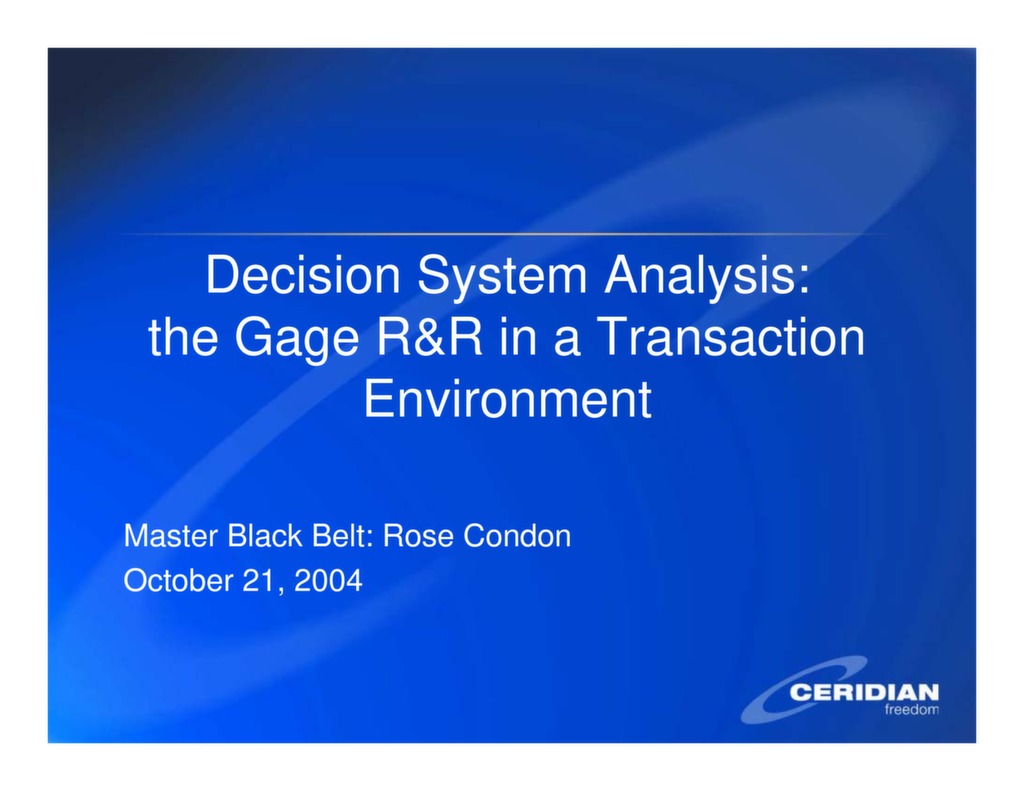 Decision System Analysis: the Gage R&R in a Transaction Environment

Master Black Belt: Rose Condon
October 21, 2004

CERIDIAN
freedom